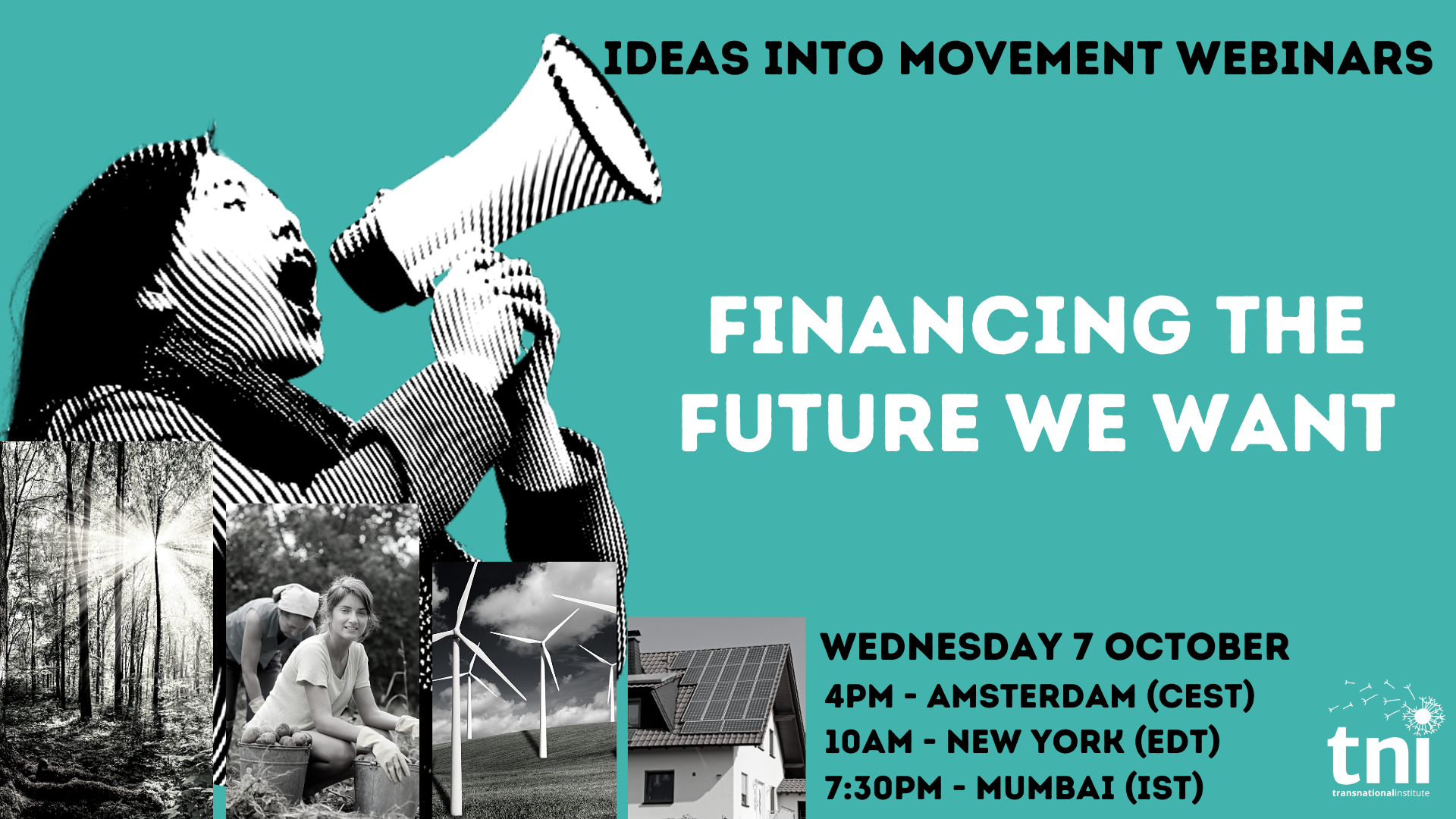 IDEAS INTO MOVEMENT WEBINARS

FINANCING THE FUTURE WE WANT

WEDNESDAY 7 OCTOBER
4PM - AMSTERDAM (CEST)
10AM - NEW YORK (EDT)
7:30PM - MUMBAI (IST)

tni
transnationalinstitute